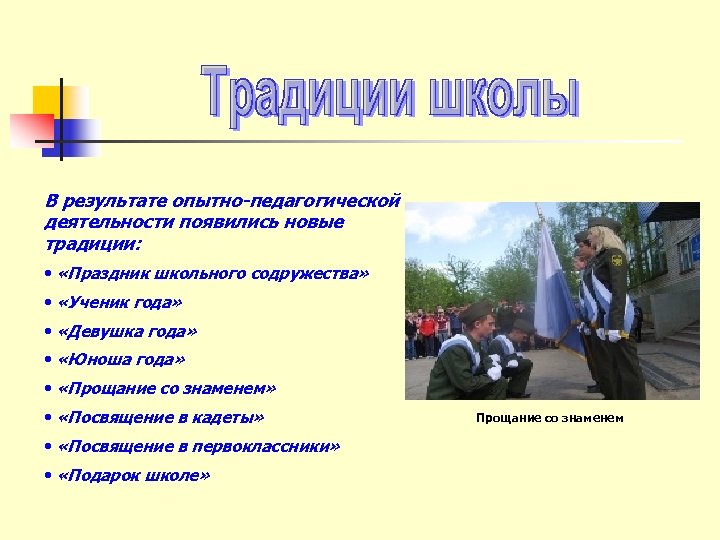 Традиции школы

В результате опытно-педагогической деятельности появились новые традиции:

• «Праздник школьного содружества»
• «Ученик года»
• «Девушка года»
• «Юноша года»
• «Прощание со знаменем»
• «Посвящение в кадеты»
• «Посвящение в первоклассники»
• «Подарок школе»

Прощание со знаменем